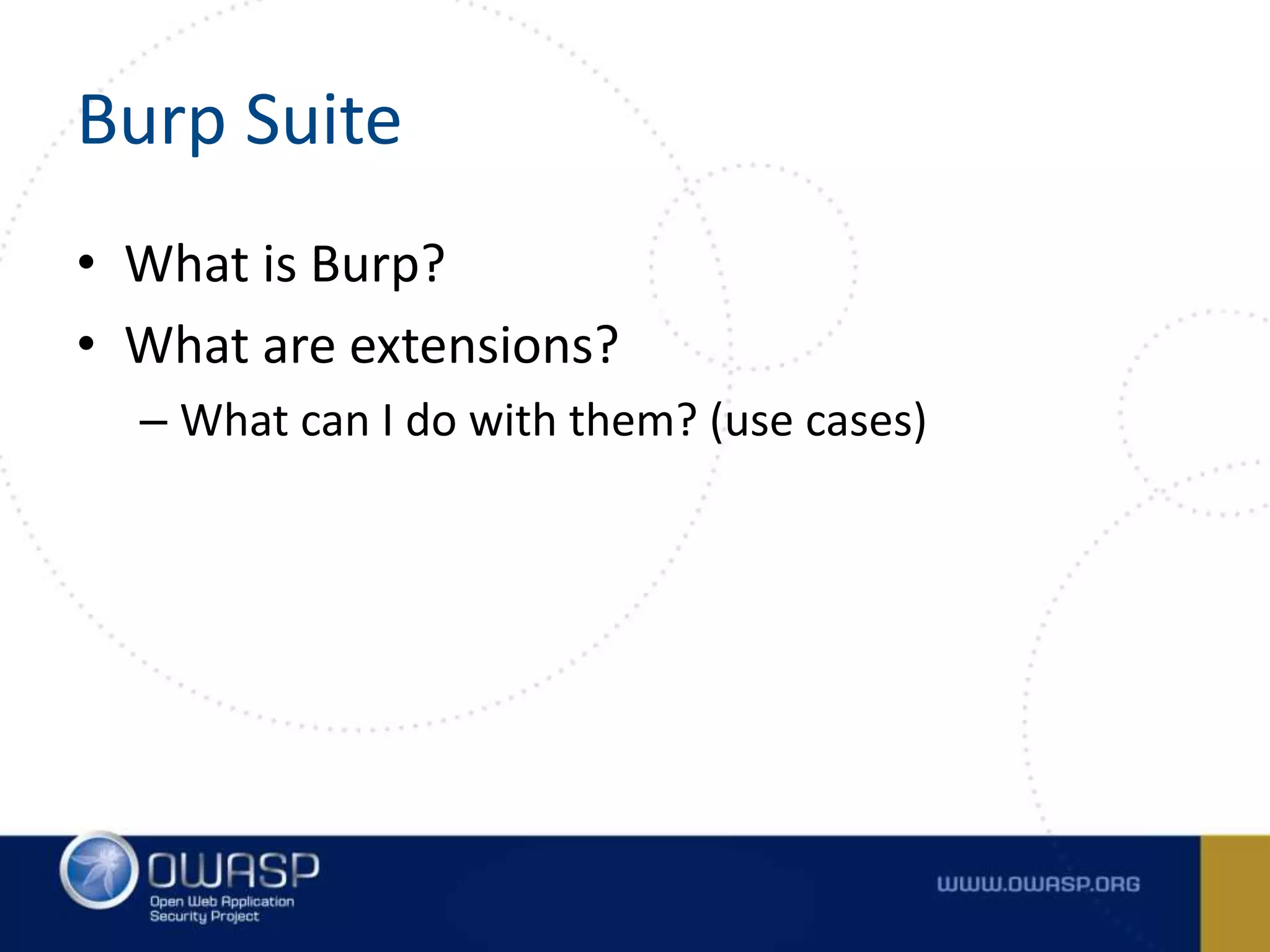 Burp Suite

• What is Burp?
• What are extensions?
– What can I do with them? (use cases)

OWASP
Open Web Application Security Project

WWW.OWASP.ORG